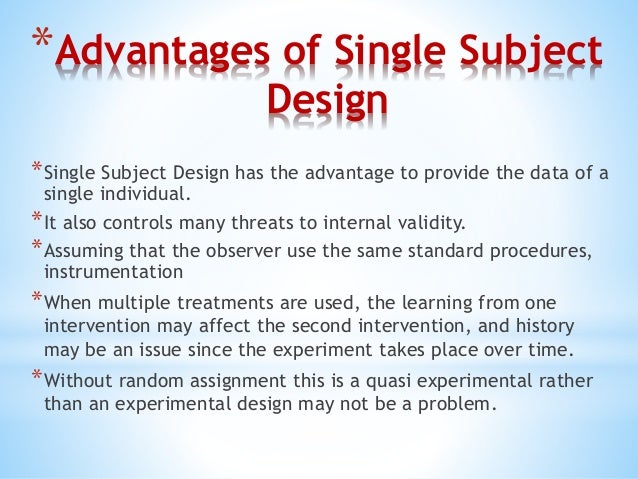 *Advantages of Single Subject Design

*Single Subject Design has the advantage to provide the data of a single individual.

*It also controls many threats to internal validity.

*Assuming that the observer use the same standard procedures, instrumentation

*When multiple treatments are used, the learning from one intervention may affect the second intervention, and history may be an issue since the experiment takes place over time.

*Without random assignment this is a quasi experimental rather than an experimental design may not be a problem.